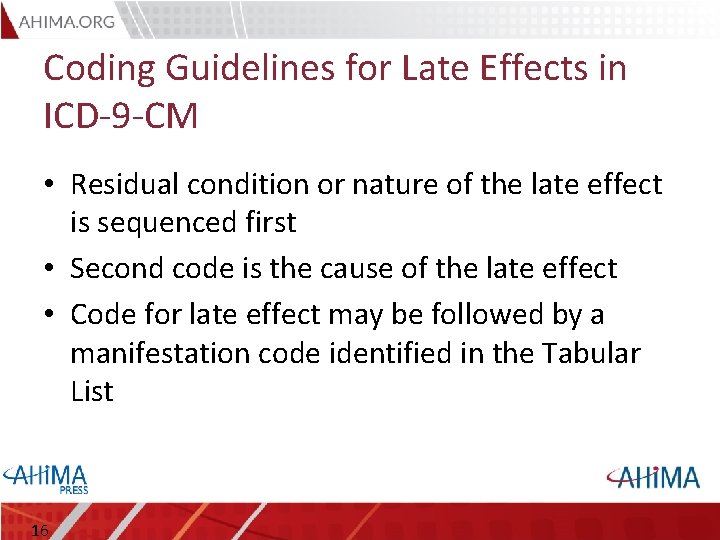 AHIMA.ORG

Coding Guidelines for Late Effects in ICD-9-CM

• Residual condition or nature of the late effect is sequenced first
• Second code is the cause of the late effect
• Code for late effect may be followed by a manifestation code identified in the Tabular List

AHIMA PRESS

AHIMA

16